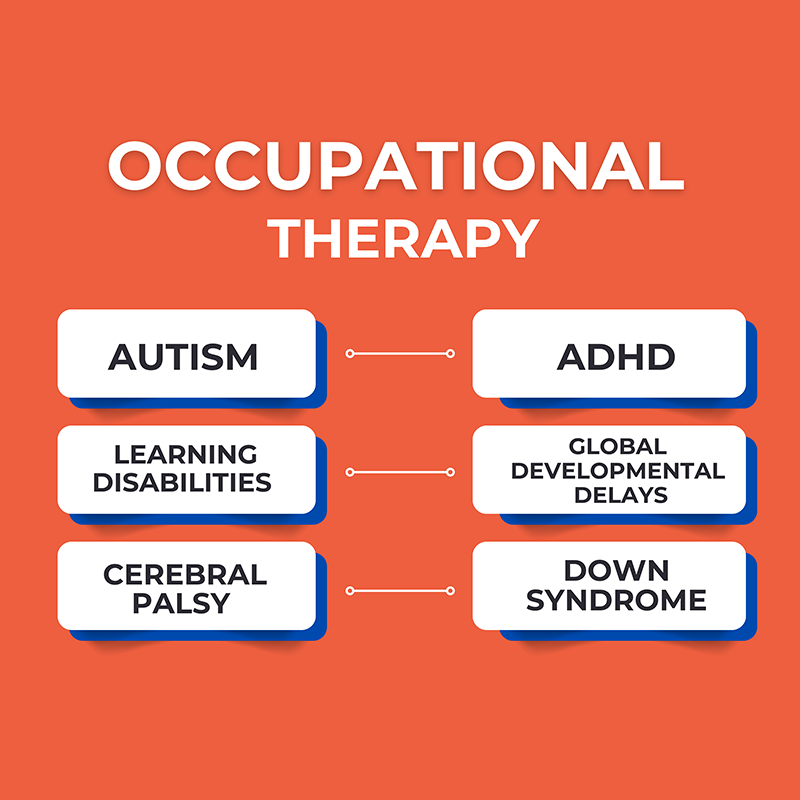 OCCUPATIONAL THERAPY

AUTISM

ADHD

LEARNING DISABILITIES

GLOBAL DEVELOPMENTAL DELAYS

CEREBRAL PALSY

DOWN SYNDROME